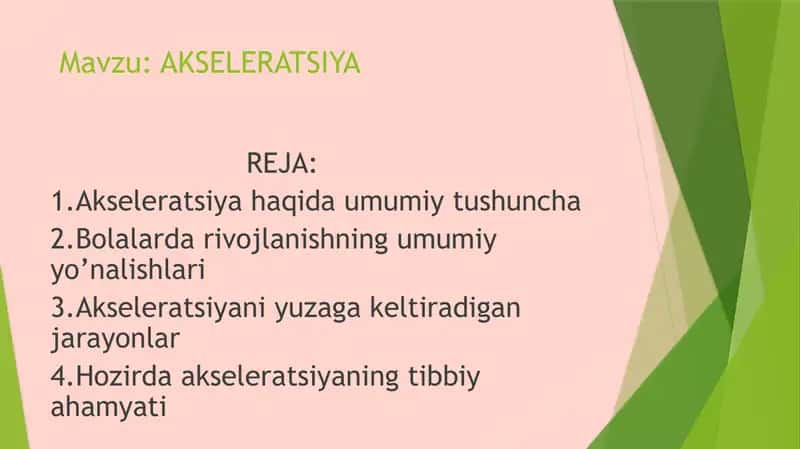 Mavzu: AKSELERATSIYA

REJA:

1.Akseleratsiya haqida umumiy tushuncha

2.Bolalarda rivojlanishning umumiy yo’nalishlari

3.Akseleratsiyani yuzaga keltiradigan jarayonlar

4.Hozirda akseleratsiyaning tibbiy ahamyati